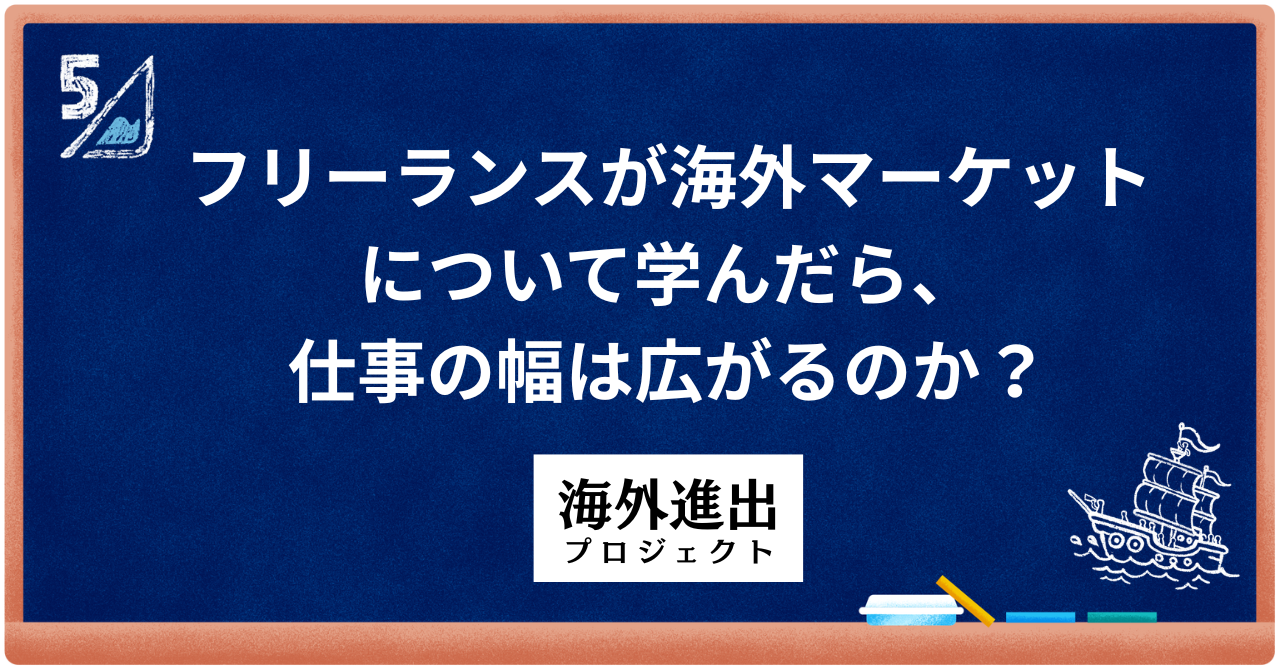 5

フリーランスが海外マーケットについて学んだら、仕事の幅は広がるのか？

海外進出
プロジェクト